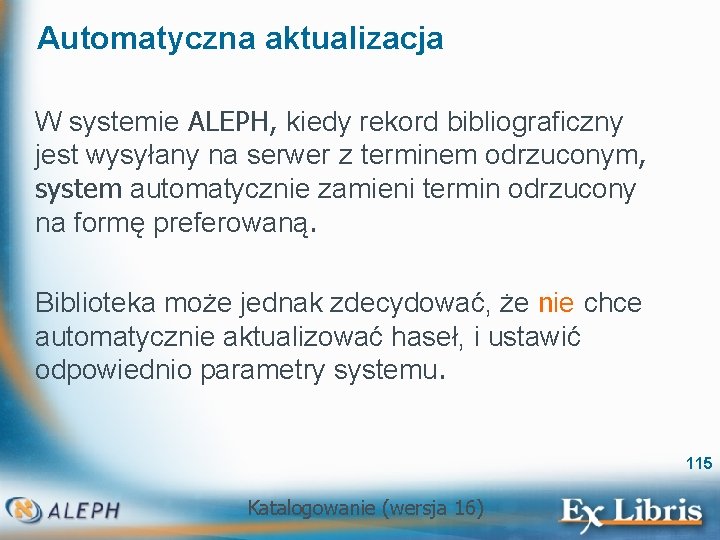 Automatyczna aktualizacja

W systemie ALEPH, kiedy rekord bibliograficzny jest wysyłany na serwer z terminem odrzuconym, system automatycznie zamieni termin odrzucony na formę preferowaną.

Biblioteka może jednak zdecydować, że nie chce automatycznie aktualizować haseł, i ustawić odpowiednio parametry systemu.

115

ALEPH

Katalogowanie (wersja 16)

Ex Libris